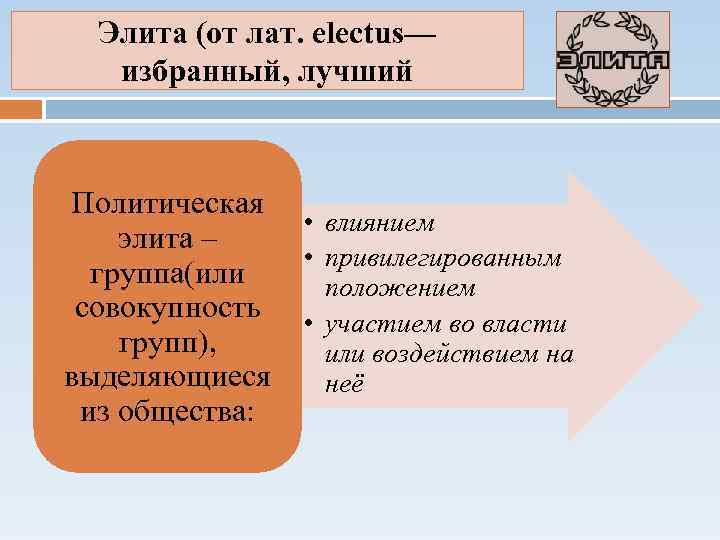 Элита (от лат. electus— избранный, лучший

ЭЛИТА

Политическая элита – группа(или совокупность групп), выделяющиеся из общества:

• влиянием
• привилегированным положением
• участием во власти или воздействием на неё